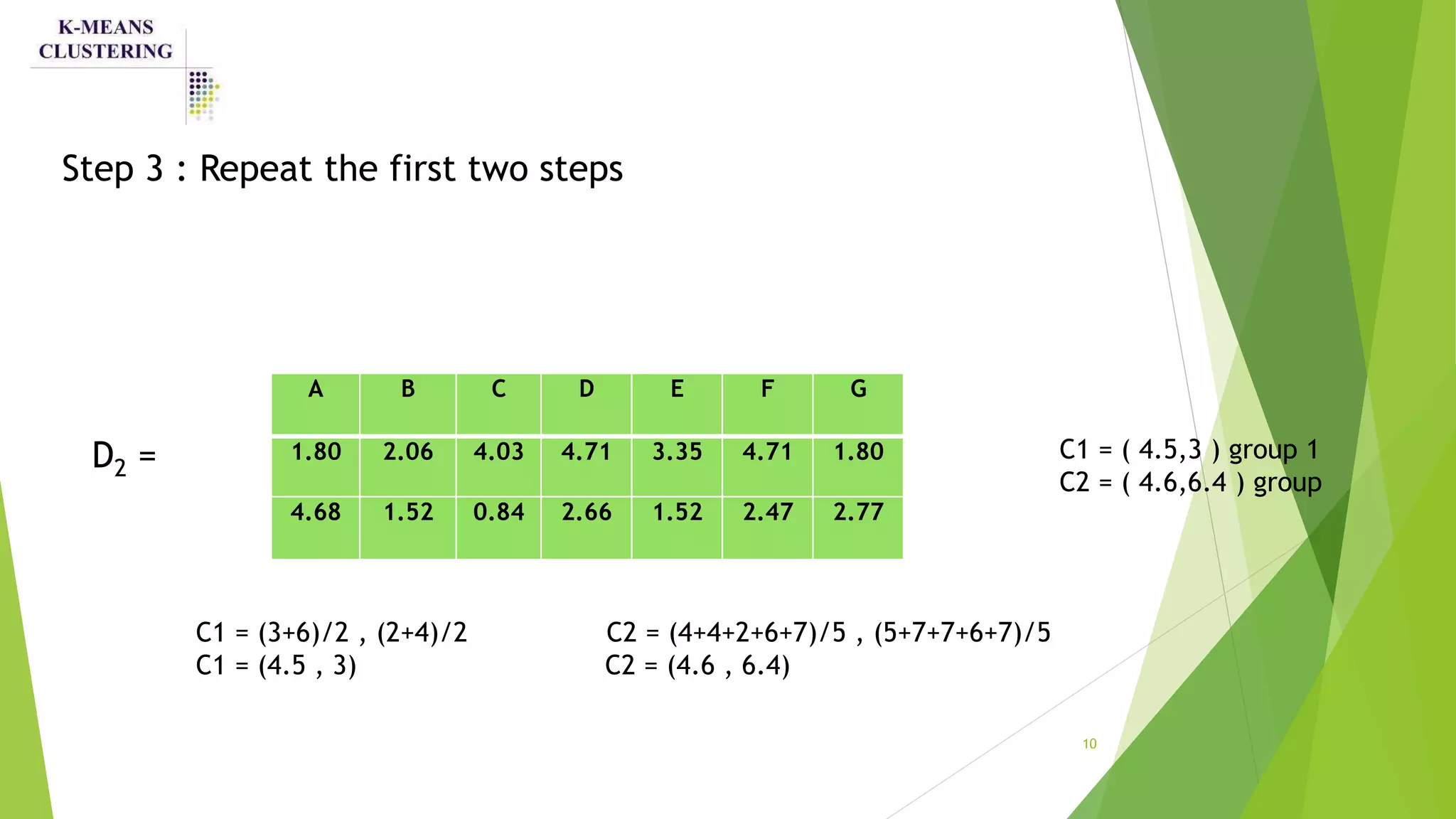 K-MEANS CLUSTERING

Step 3 : Repeat the first two steps

$D_2$ =

| A | B | C | D | E | F | G |
|---|---|---|---|---|---|---|
| 1.80 | 2.06 | 4.03 | 4.71 | 3.35 | 4.71 | 1.80 |
| 4.68 | 1.52 | 0.84 | 2.66 | 1.52 | 2.47 | 2.77 |

C1 = ( 4.5,3 ) group 1
C2 = ( 4.6,6.4 ) group

C1 = (3+6)/2 , (2+4)/2
C1 = (4.5 , 3)

C2 = (4+4+2+6+7)/5 , (5+7+7+6+7)/5
C2 = (4.6 , 6.4)

10